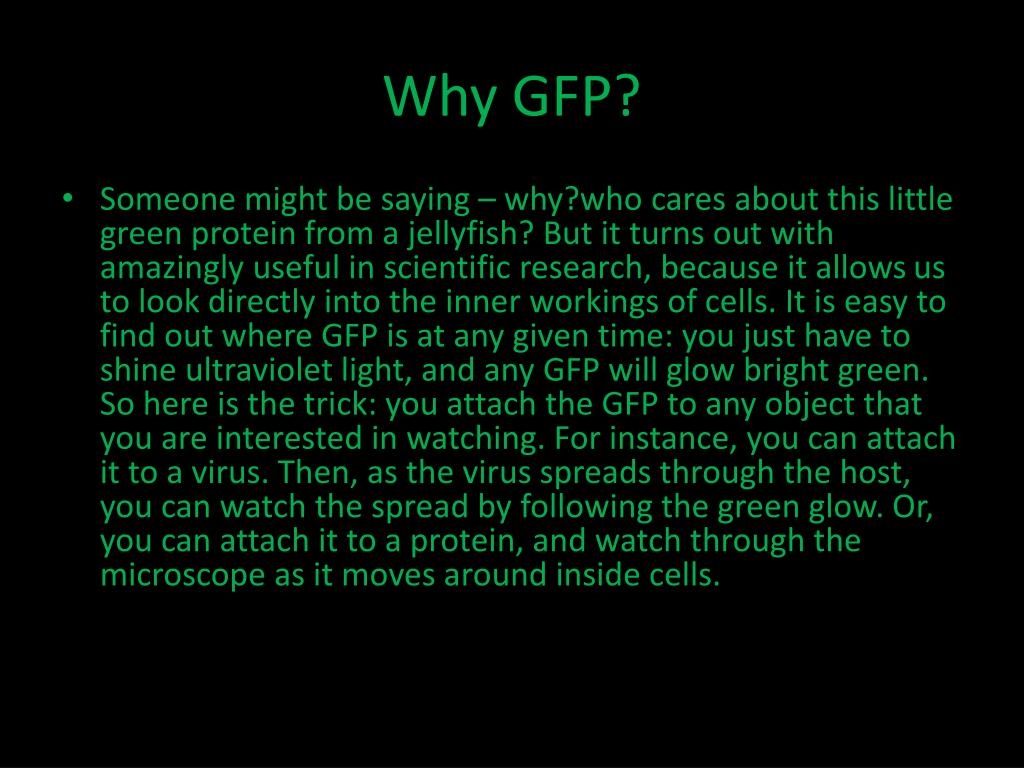 Why GFP?

• Someone might be saying – why?who cares about this little green protein from a jellyfish? But it turns out with amazingly useful in scientific research, because it allows us to look directly into the inner workings of cells. It is easy to find out where GFP is at any given time: you just have to shine ultraviolet light, and any GFP will glow bright green. So here is the trick: you attach the GFP to any object that you are interested in watching. For instance, you can attach it to a virus. Then, as the virus spreads through the host, you can watch the spread by following the green glow. Or, you can attach it to a protein, and watch through the microscope as it moves around inside cells.